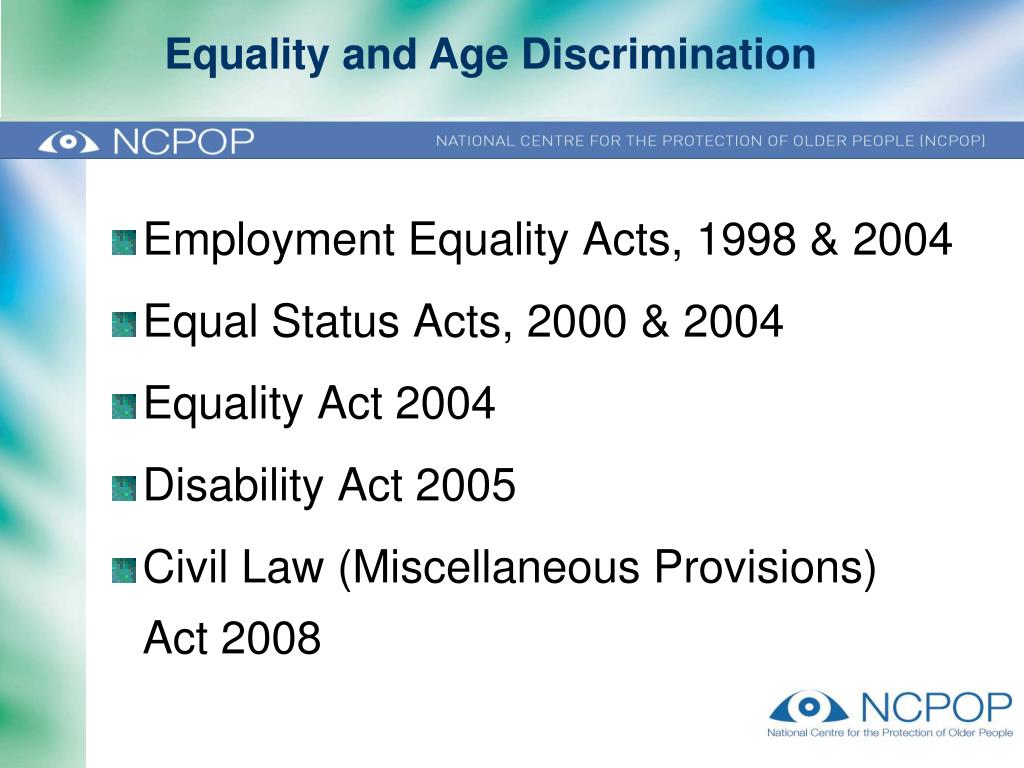 Equality and Age Discrimination

NCPOP NATIONAL CENTRE FOR THE PROTECTION OF OLDER PEOPLE (NCPOP)

Employment Equality Acts, 1998 & 2004

Equal Status Acts, 2000 & 2004

Equality Act 2004

Disability Act 2005

Civil Law (Miscellaneous Provisions) Act 2008

NCPOP
National Centre for the Protection of Older People